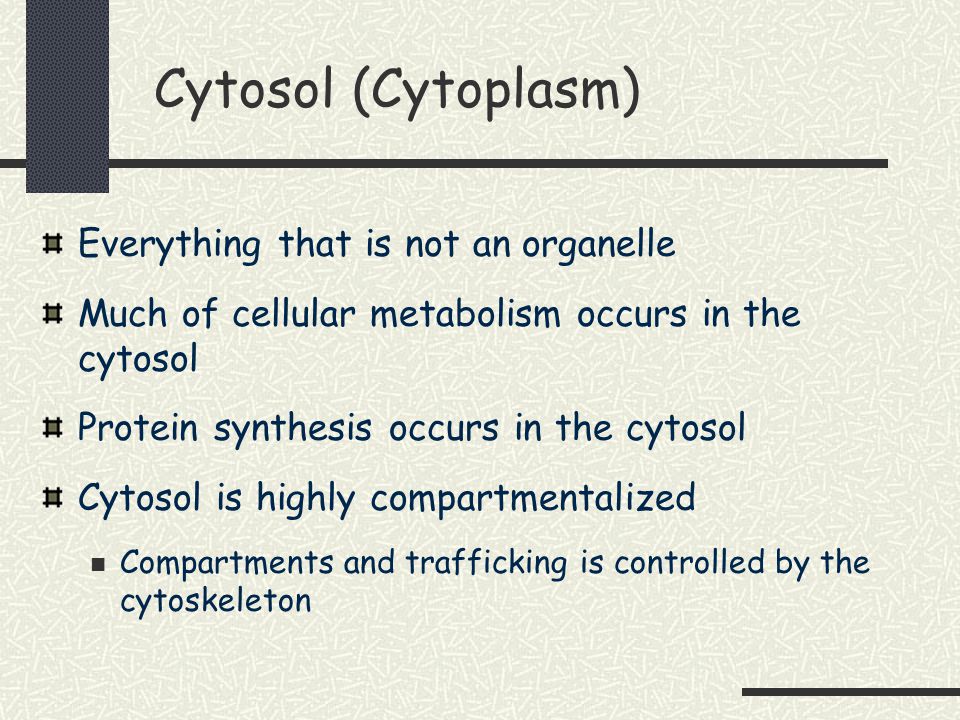 Cytosol (Cytoplasm)

Everything that is not an organelle

Much of cellular metabolism occurs in the cytosol

Protein synthesis occurs in the cytosol

Cytosol is highly compartmentalized

Compartments and trafficking is controlled by the cytoskeleton